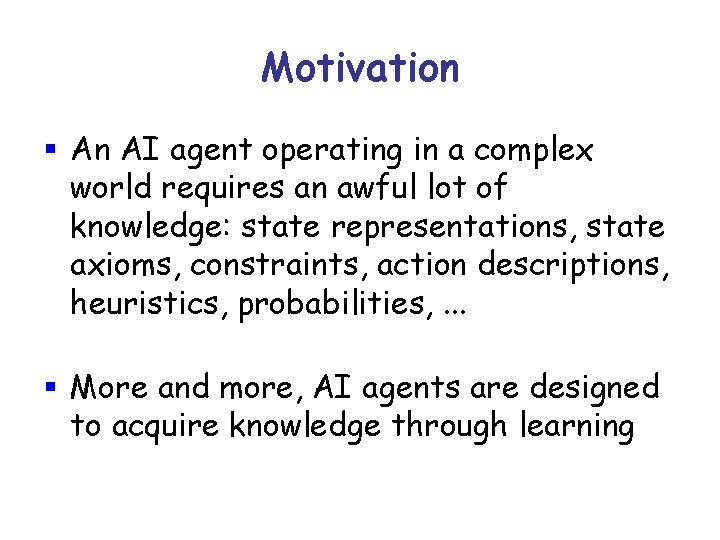 Motivation

▪ An AI agent operating in a complex world requires an awful lot of knowledge: state representations, state axioms, constraints, action descriptions, heuristics, probabilities, ...

▪ More and more, AI agents are designed to acquire knowledge through learning